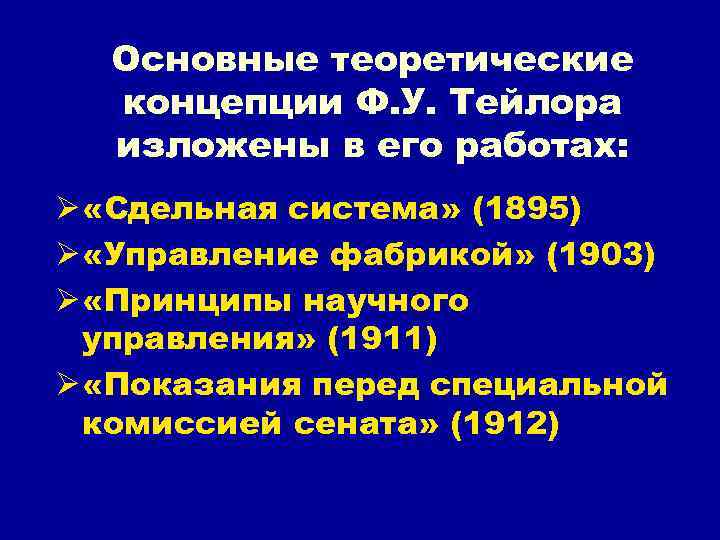 Основные теоретические концепции Ф.У. Тейлора изложены в его работах:

➢ «Сдельная система» (1895)
➢ «Управление фабрикой» (1903)
➢ «Принципы научного управления» (1911)
➢ «Показания перед специальной комиссией сената» (1912)